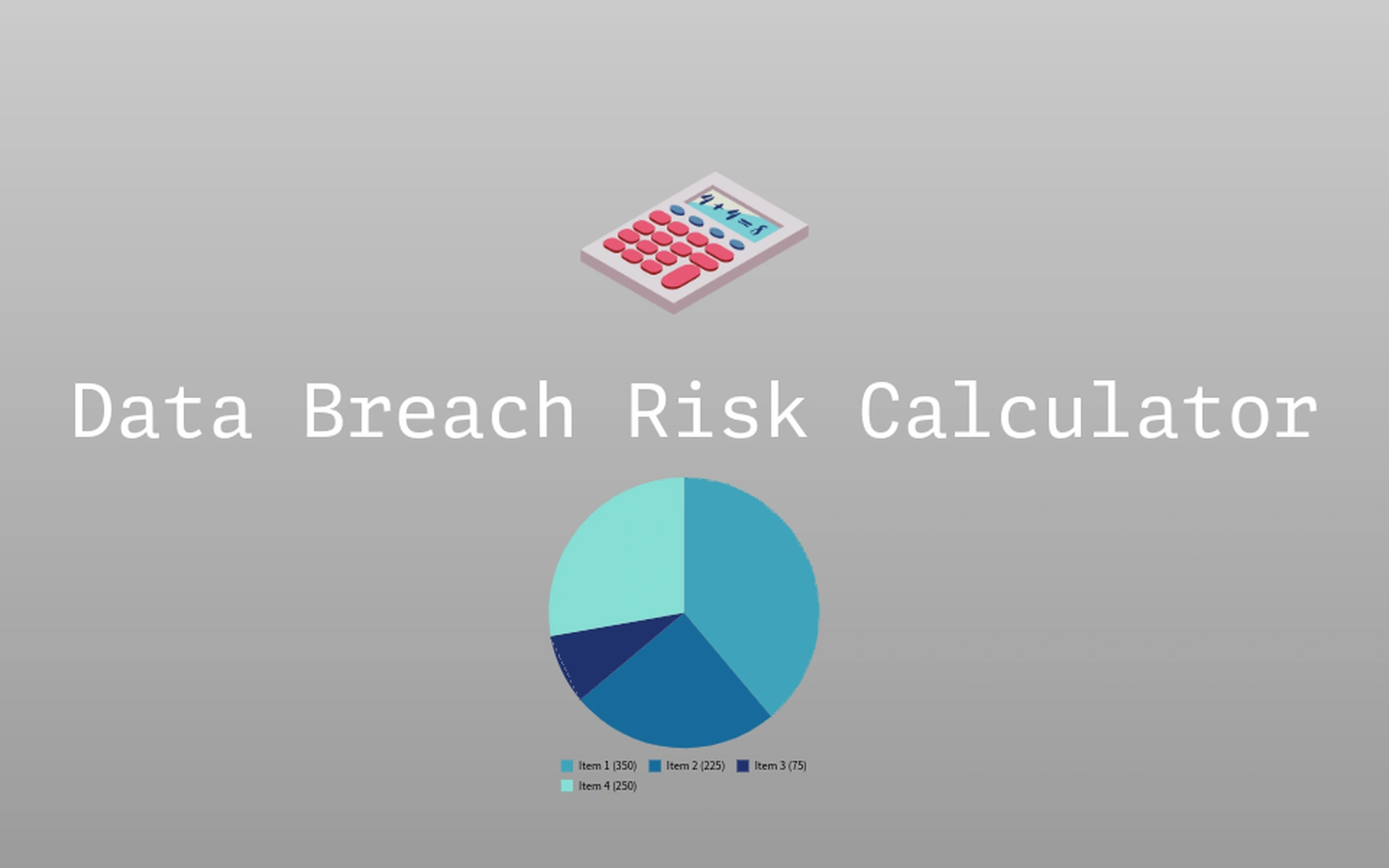 4 + 4 = 8

Data Breach Risk Calculator

Item 1 (350) Item 2 (225) Item 3 (75) Item 4 (250)